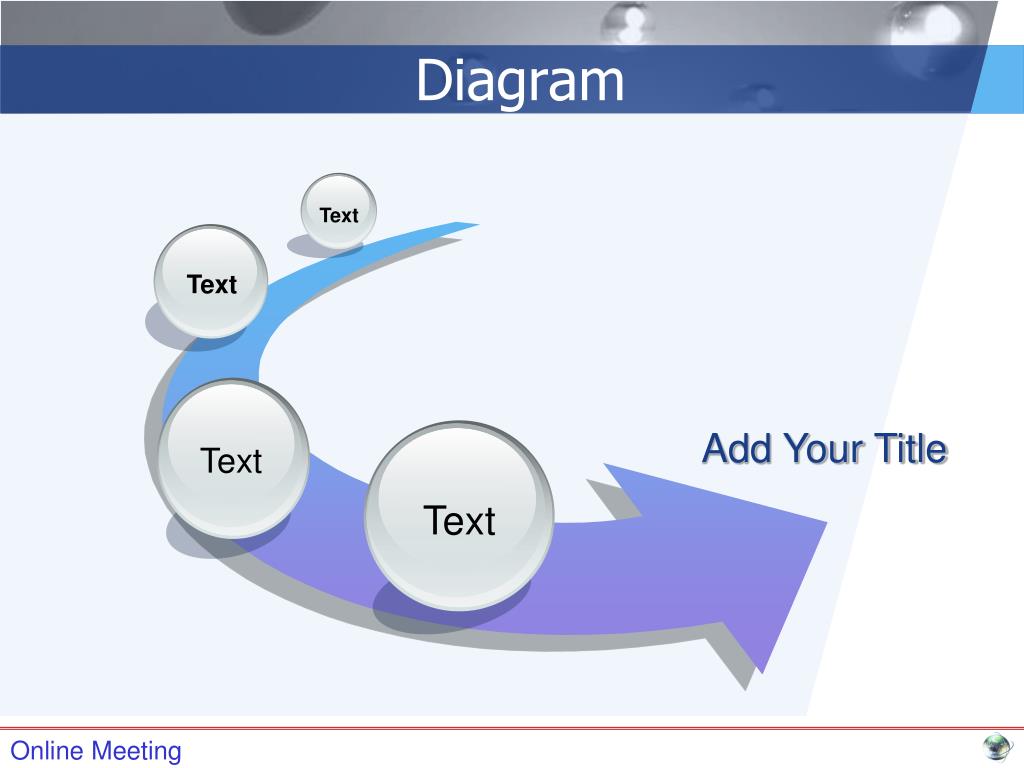 Diagram

Text

Text

Text

Text

Add Your Title

Online Meeting